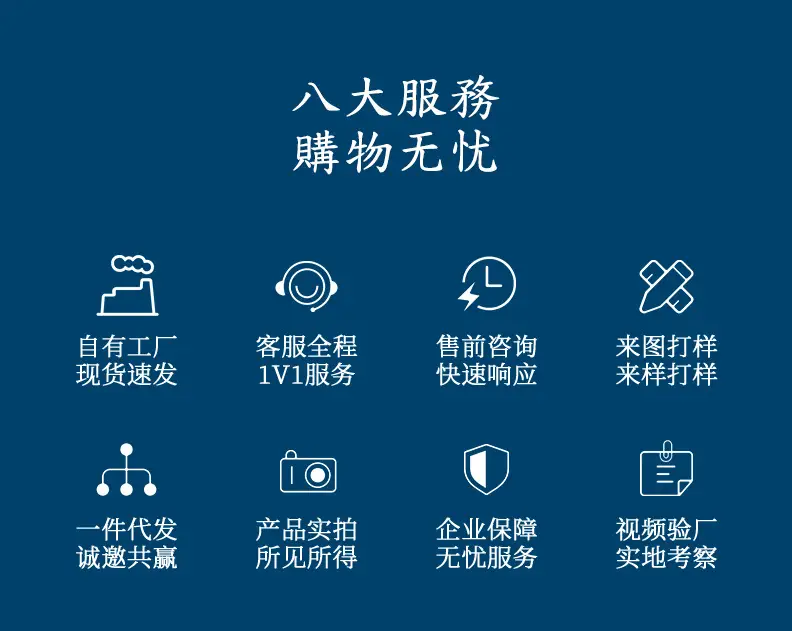 八大服務
購物无忧

自有工厂
现货速发

客服全程
1V1服务

售前咨询
快速响应

来图打样
来样打样

一件代发
诚邀共赢

产品实拍
所见所得

企业保障
无忧服务

视频验厂
实地考察